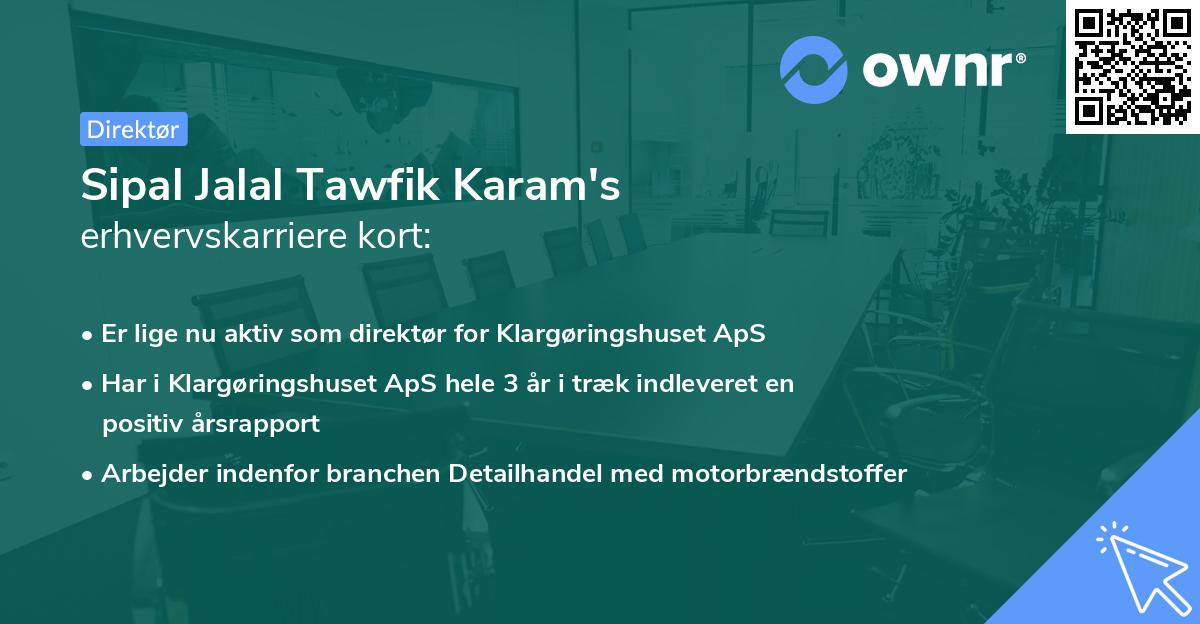 ownr®

Direktør

Sipal Jalal Tawfik Karam's
erhvervskarriere kort:

• Er lige nu aktiv som direktør for Klargøringshuset ApS
• Har i Klargøringshuset ApS hele 3 år i træk indleveret en positiv årsrapport
• Arbejder indenfor branchen Detailhandel med motorbrændstoffer